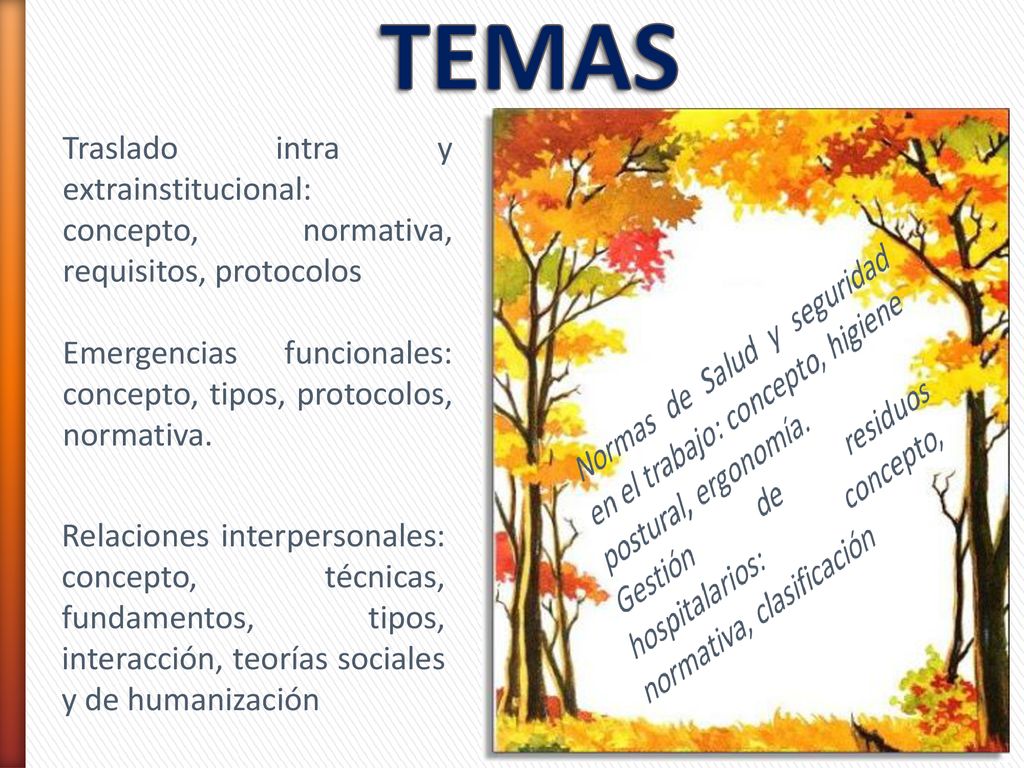 TEMAS

Traslado intra y extrainstitucional: concepto, normativa, requisitos, protocolos

Emergencias funcionales: concepto, tipos, protocolos, normativa.

Relaciones interpersonales: concepto, técnicas, fundamentos, tipos, interacción, teorías sociales y de humanización

Normas de Salud y seguridad en el trabajo: concepto, higiene postural, ergonomía. Gestión de residuos hospitalarios: concepto, normativa, clasificación